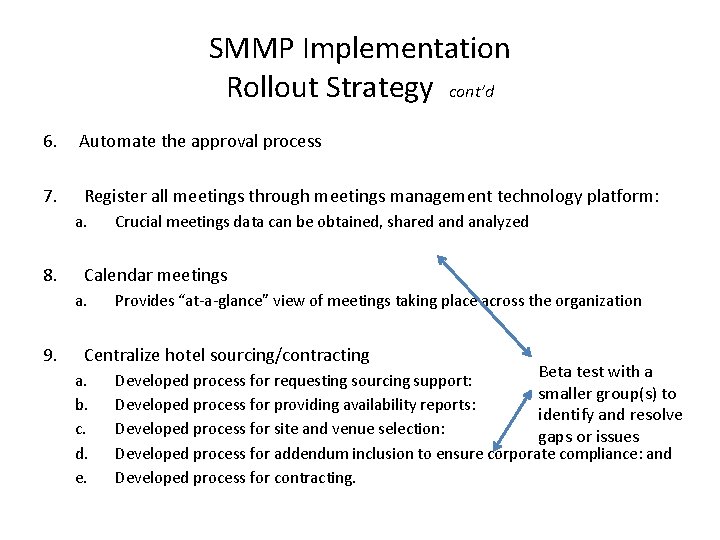 SMMP Implementation
Rollout Strategy cont'd

6. Automate the approval process

7. Register all meetings through meetings management technology platform:
a. Crucial meetings data can be obtained, shared and analyzed

8. Calendar meetings
a. Provides "at-a-glance" view of meetings taking place across the organization

9. Centralize hotel sourcing/contracting
a. Developed process for requesting sourcing support:
b. Developed process for providing availability reports:
c. Developed process for site and venue selection:
d. Developed process for addendum inclusion to ensure corporate compliance: and
e. Developed process for contracting.

Beta test with a smaller group(s) to identify and resolve gaps or issues